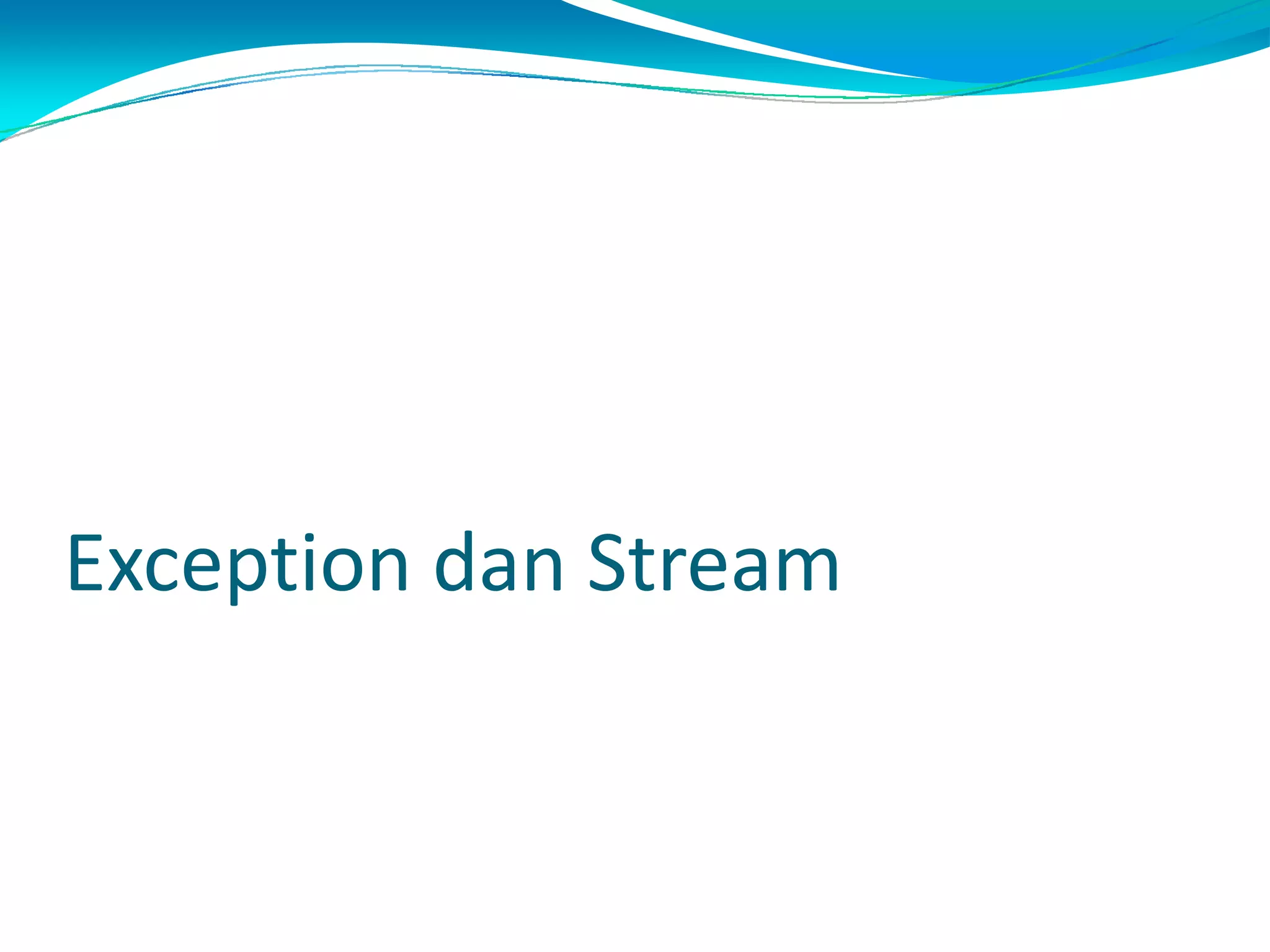 Exception dan Stream